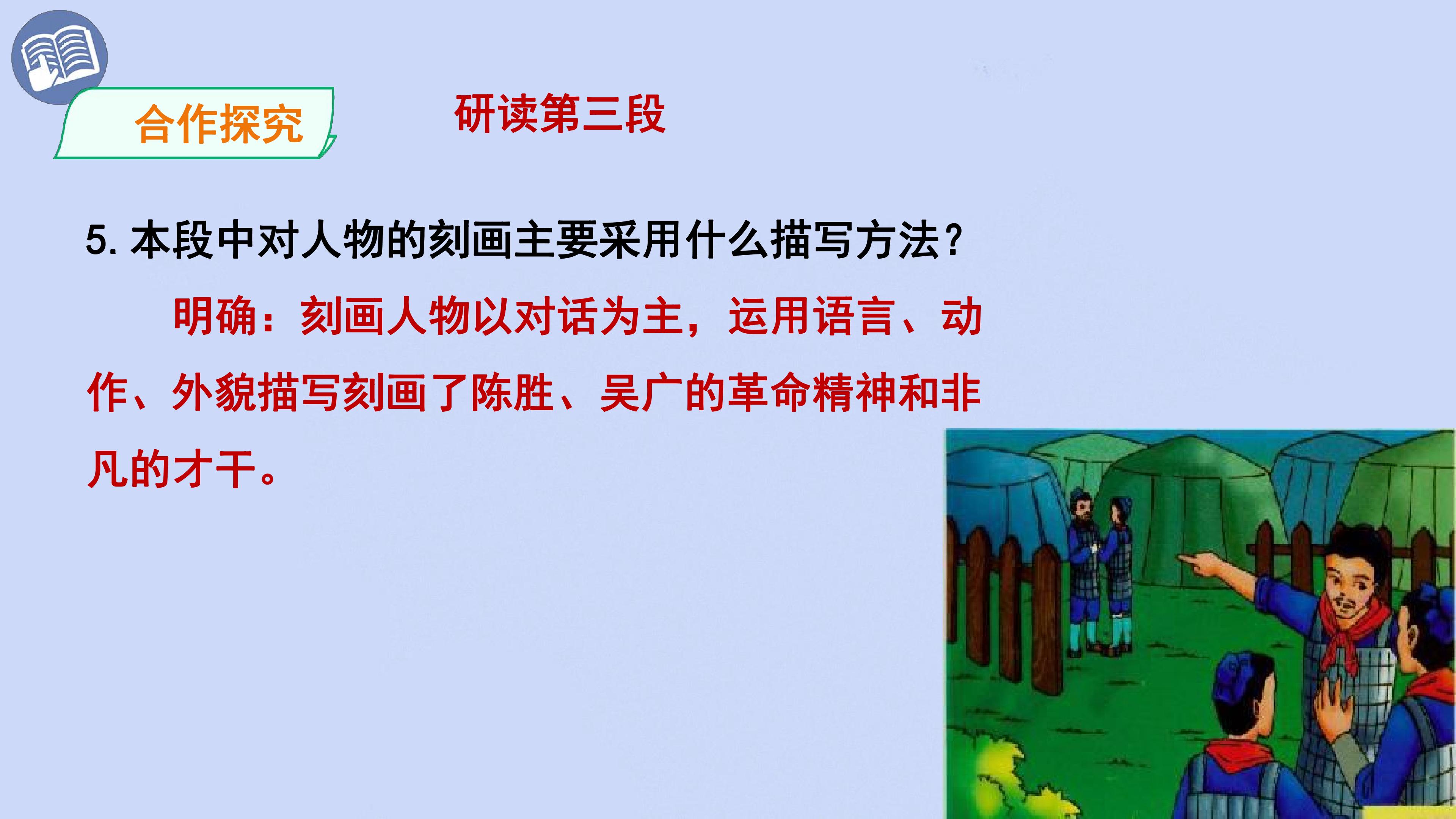 合作探究

研读第三段

5.本段中对人物的刻画主要采用什么描写方法？

明确：刻画人物以对话为主，运用语言、动作、外貌描写刻画了陈胜、吴广的革命精神和非凡的才干。